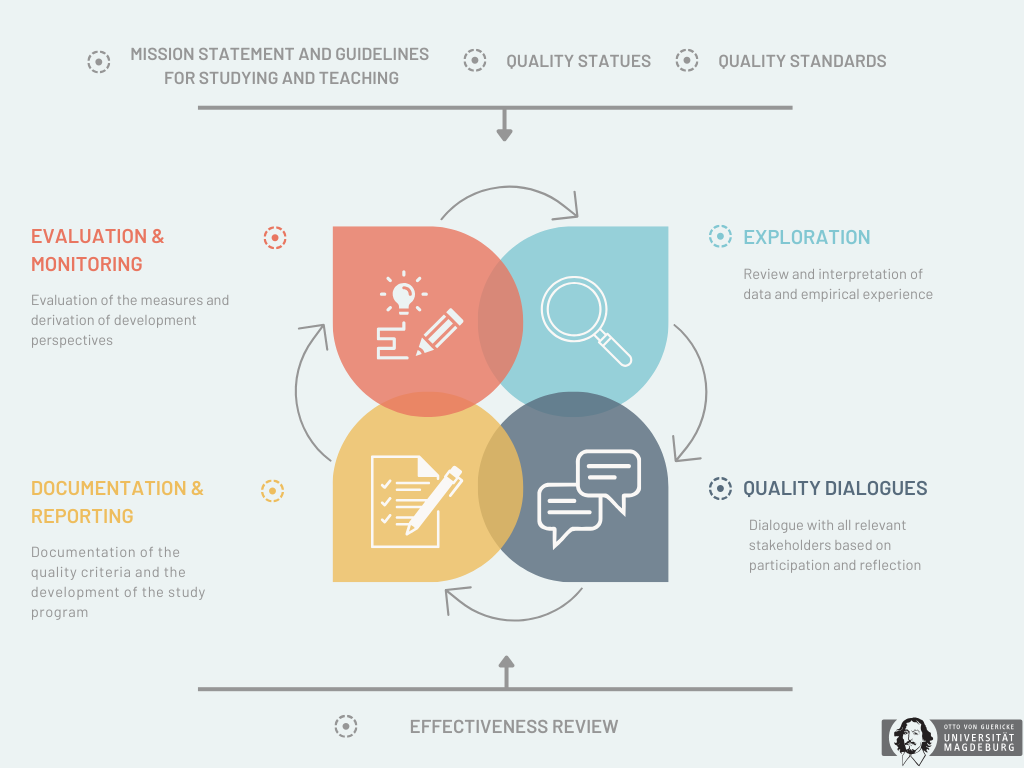 MISSION STATEMENT AND GUIDELINES FOR STUDYING AND TEACHING

QUALITY STATUES

QUALITY STANDARDS

EVALUATION & MONITORING

Evaluation of the measures and derivation of development perspectives

EXPLORATION

Review and interpretation of data and empirical experience

DOCUMENTATION & REPORTING

Documentation of the quality criteria and the development of the study program

QUALITY DIALOGUES

Dialogue with all relevant stakeholders based on participation and reflection

EFFECTIVENESS REVIEW

OTTO VON GUERICKE UNIVERSITÄT MAGDEBURG